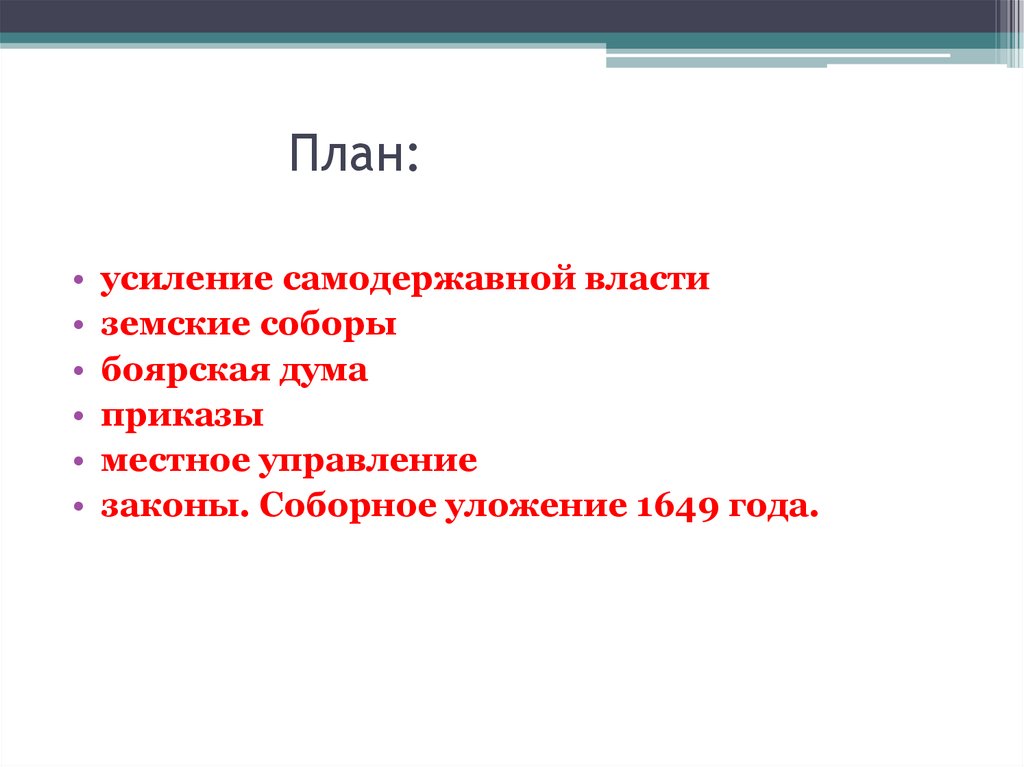 План:

• усиление самодержавной власти
• земские соборы
• боярская дума
• приказы
• местное управление
• законы. Соборное уложение 1649 года.